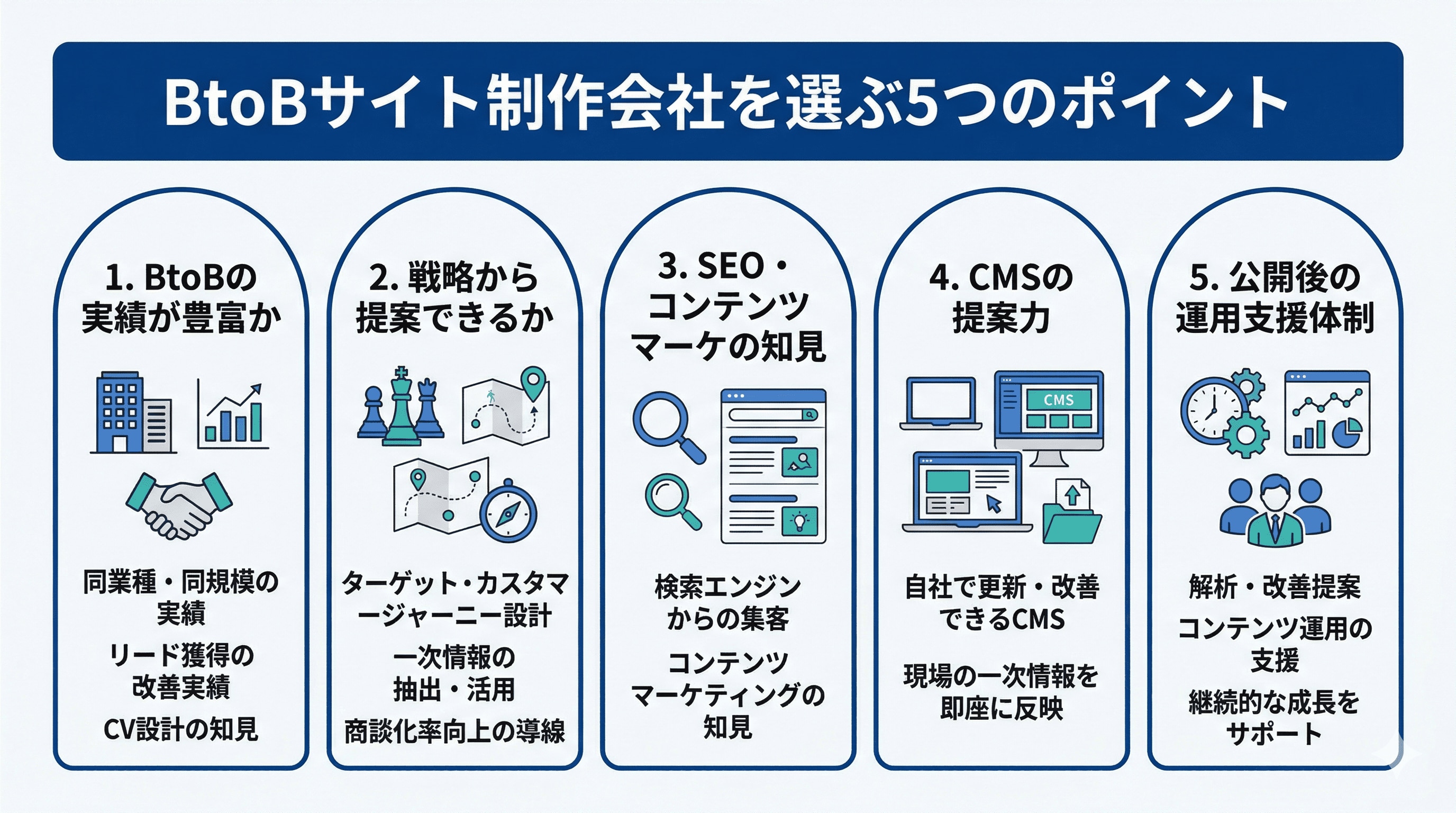 BtoBサイト制作会社を選ぶ5つのポイント

1. BtoBの実績が豊富か

同業種・同規模の実績

リード獲得の改善実績

CV設計の知見

2. 戦略から提案できるか

ターゲット・カスタマージャーニー設計

一次情報の抽出・活用

商談化率向上の導線

3. SEO・コンテンツマーケの知見

検索エンジンからの集客

コンテンツマーケティングの知見

4. CMSの提案力

CMS

自社で更新・改善できるCMS

現場の一次情報を即座に反映

5. 公開後の運用支援体制

解析・改善提案

コンテンツ運用の支援

継続的な成長をサポート